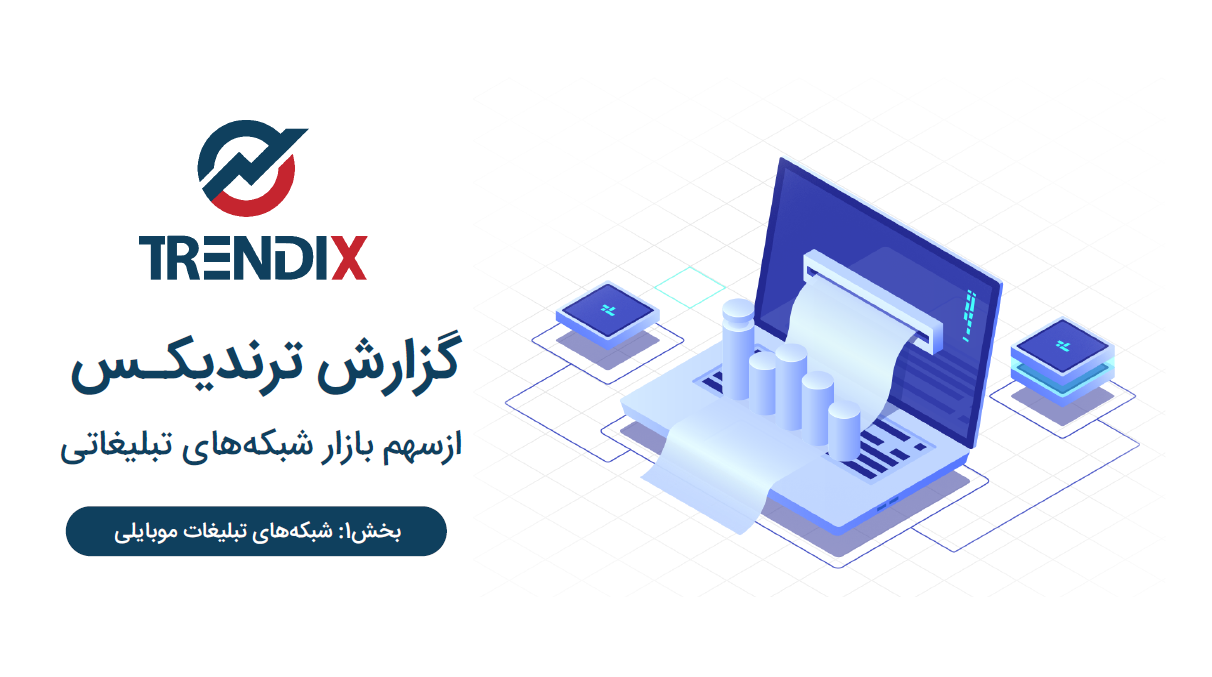 TRENDIX

گزارش ترندیکس

ازسهم بازار شبکه‌های تبلیغاتی

بخش۱: شبکه‌های تبلیغات موبایلی